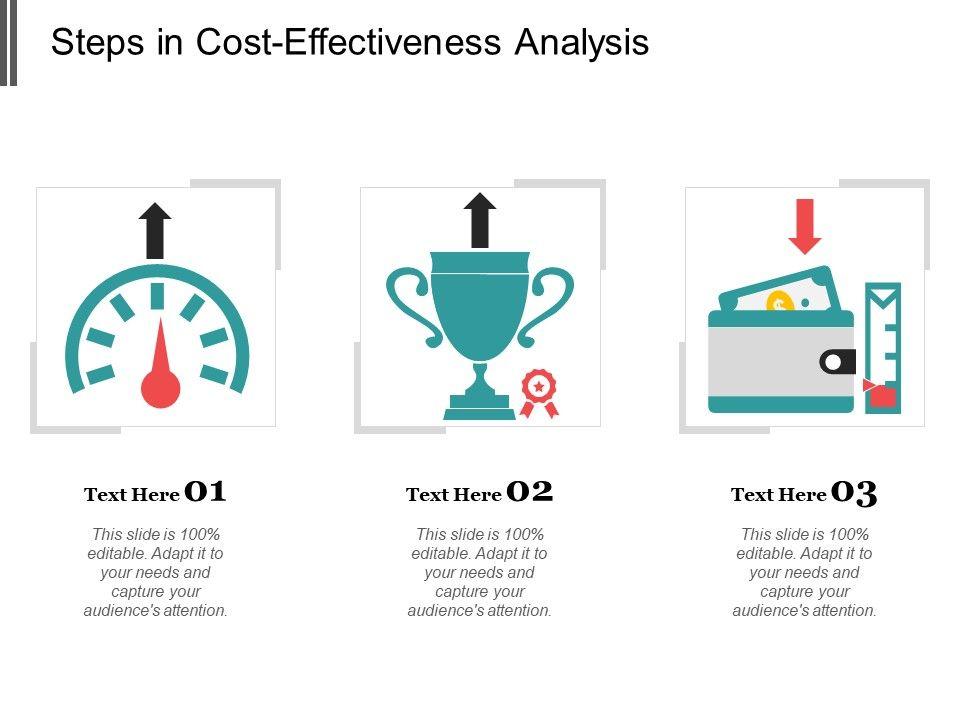 Steps in Cost-Effectiveness Analysis

$

Text Here 01

This slide is 100% editable. Adapt it to your needs and capture your audience's attention.

Text Here 02

This slide is 100% editable. Adapt it to your needs and capture your audience's attention.

Text Here 03

This slide is 100% editable. Adapt it to your needs and capture your audience's attention.